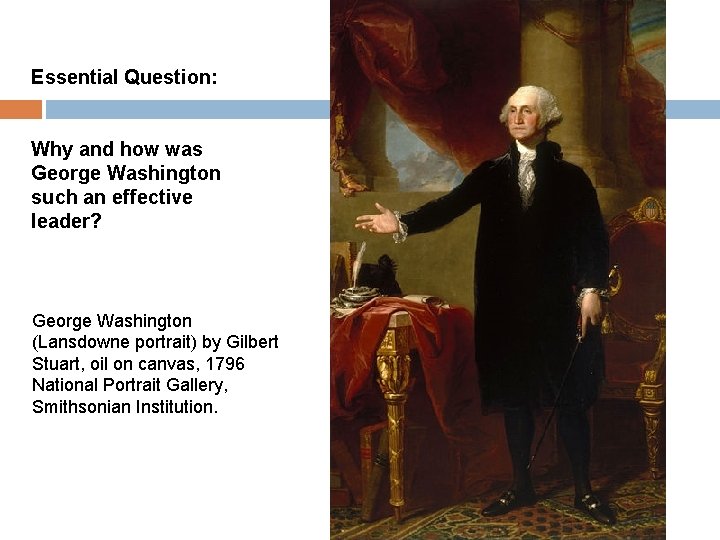 Essential Question:

Why and how was George Washington such an effective leader?

George Washington (Lansdowne portrait) by Gilbert Stuart, oil on canvas, 1796 National Portrait Gallery, Smithsonian Institution.